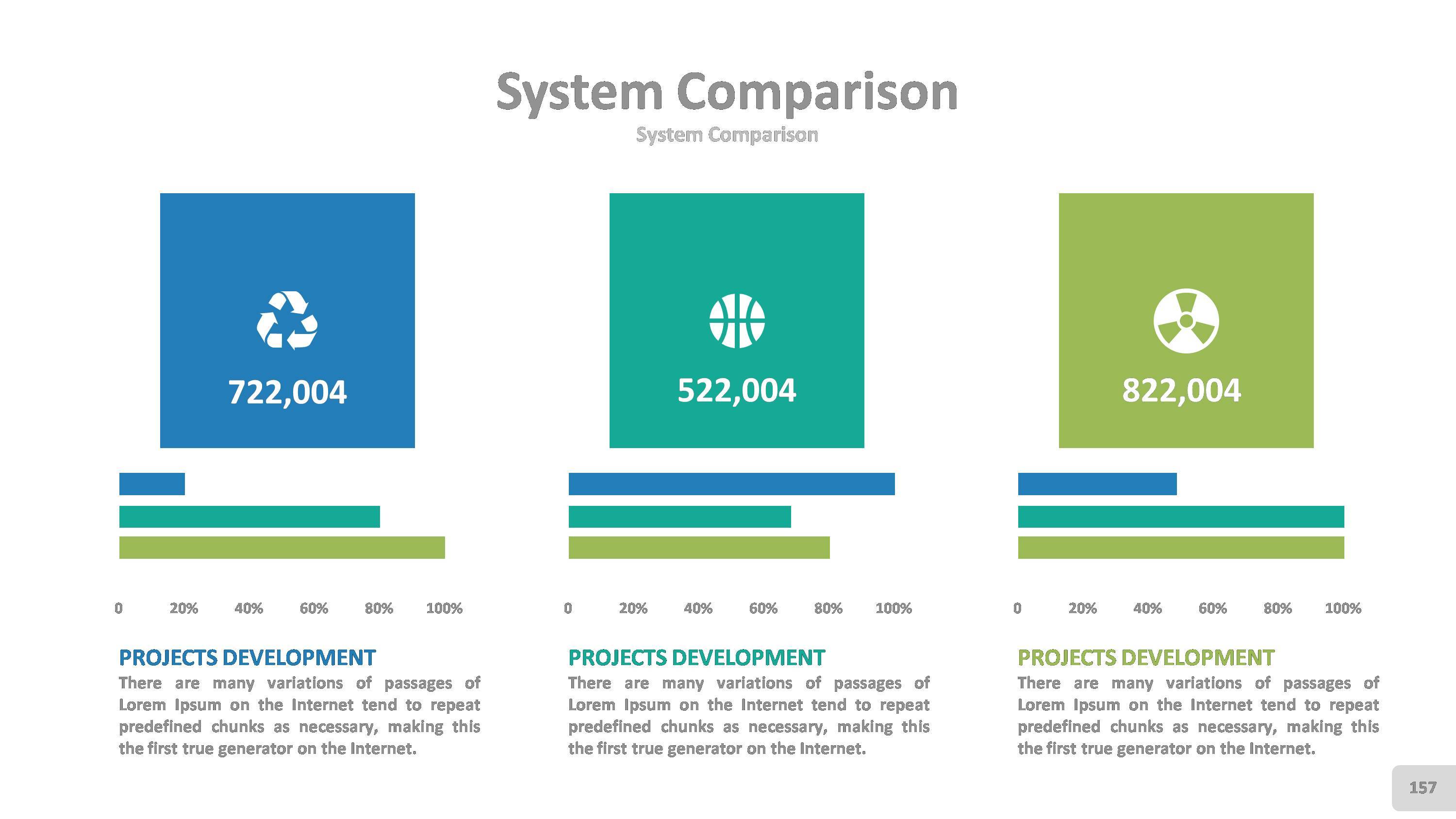 System Comparison

System Comparison

722,004

0 20% 40% 60% 80% 100%

PROJECTS DEVELOPMENT

There are many variations of passages of Lorem Ipsum on the Internet tend to repeat predefined chunks as necessary, making this the first true generator on the Internet.

522,004

0 20% 40% 60% 80% 100%

PROJECTS DEVELOPMENT

There are many variations of passages of Lorem Ipsum on the Internet tend to repeat predefined chunks as necessary, making this the first true generator on the Internet.

822,004

0 20% 40% 60% 80% 100%

PROJECTS DEVELOPMENT

There are many variations of passages of Lorem Ipsum on the Internet tend to repeat predefined chunks as necessary, making this the first true generator on the Internet.

157